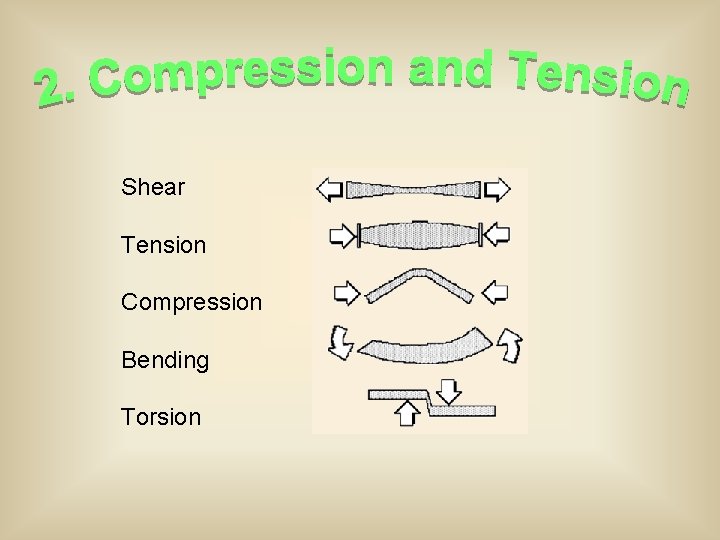 2. Compression and Tension

Shear

Tension

Compression

Bending

Torsion